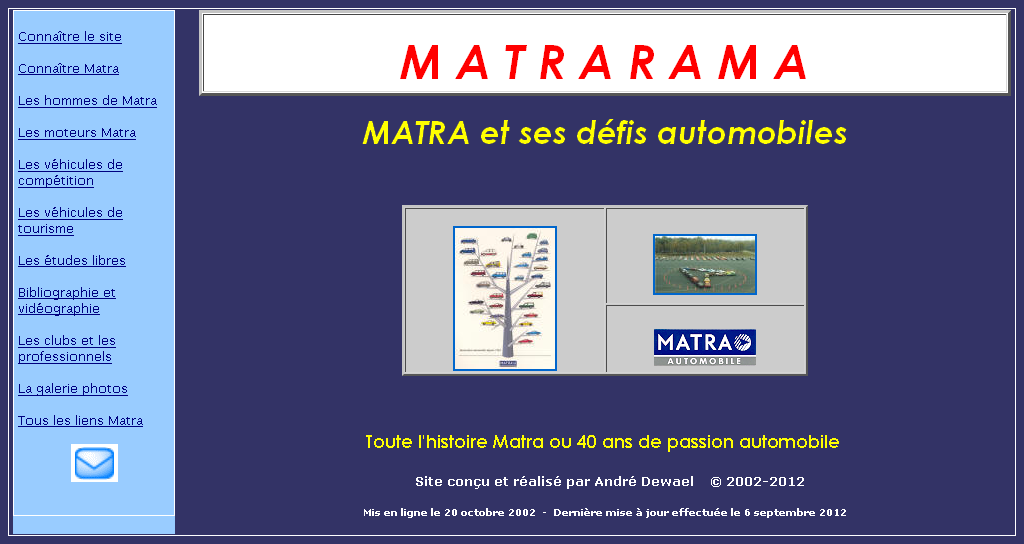 Connaître le site

Connaître Matra

Les hommes de Matra

Les moteurs Matra

Les véhicules de compétition

Les véhicules de tourisme

Les études libres

Bibliographie et vidéographie

Les clubs et les professionnels

La galerie photos

Tous les liens Matra

MATRARAMA

MATRA et ses défis automobiles

MATRA AUTOMOBILE

Toute l'histoire Matra ou 40 ans de passion automobile

Site conçu et réalisé par André Dewael © 2002-2012

Mis en ligne le 20 octobre 2002 - Dernière mise à jour effectuée le 6 septembre 2012